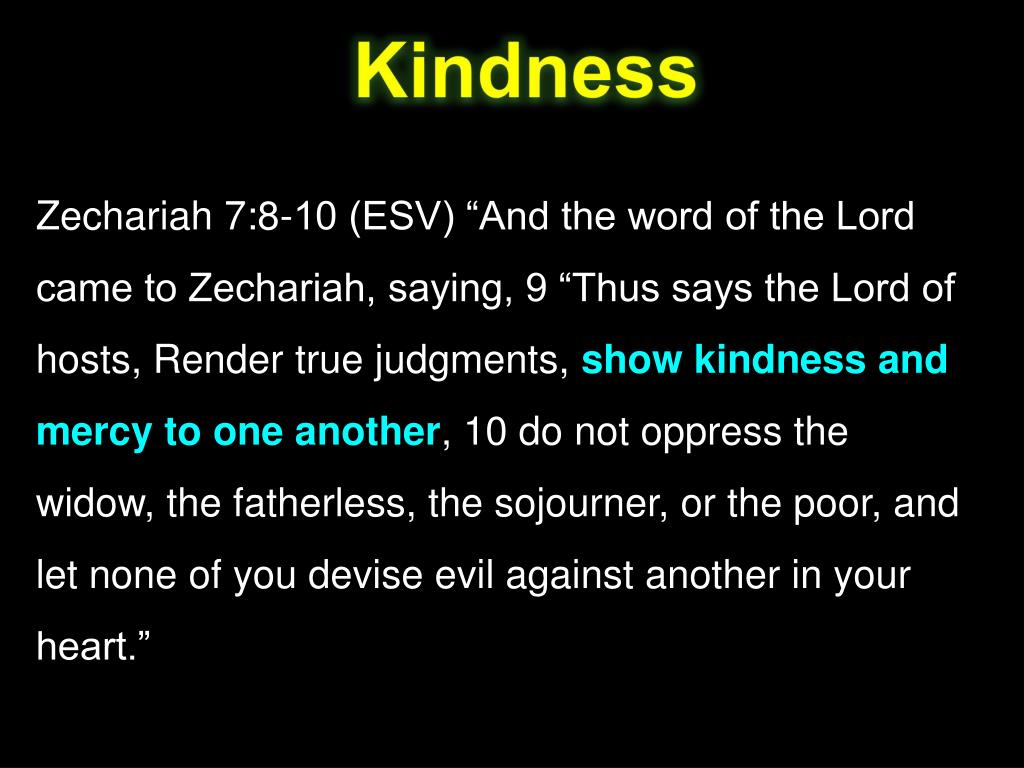 Kindness

Zechariah 7:8-10 (ESV) “And the word of the Lord came to Zechariah, saying, 9 “Thus says the Lord of hosts, Render true judgments, show kindness and mercy to one another, 10 do not oppress the widow, the fatherless, the sojourner, or the poor, and let none of you devise evil against another in your heart.”